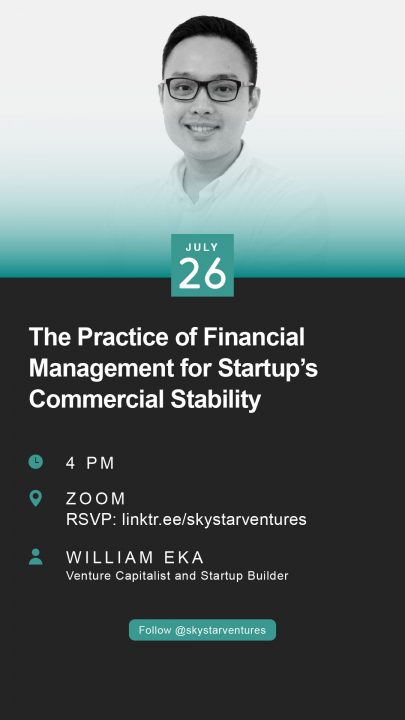 JULY
26

The Practice of Financial Management for Startup's Commercial Stability

4 PM

ZOOM
RSVP: linktr.ee/skystarventures

WILLIAM EKA
Venture Capitalist and Startup Builder

Follow @skystarventures